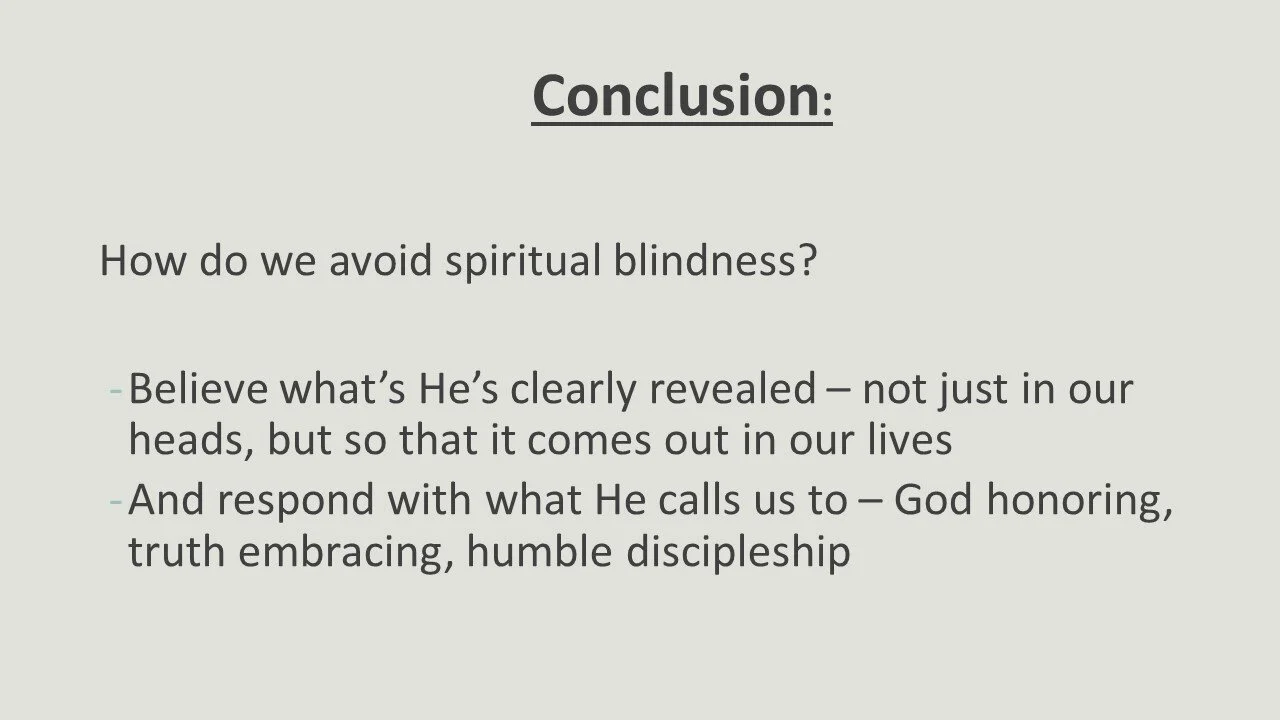 Conclusion:

How do we avoid spiritual blindness?

- Believe what’s He’s clearly revealed – not just in our heads, but so that it comes out in our lives
- And respond with what He calls us to – God honoring, truth embracing, humble discipleship